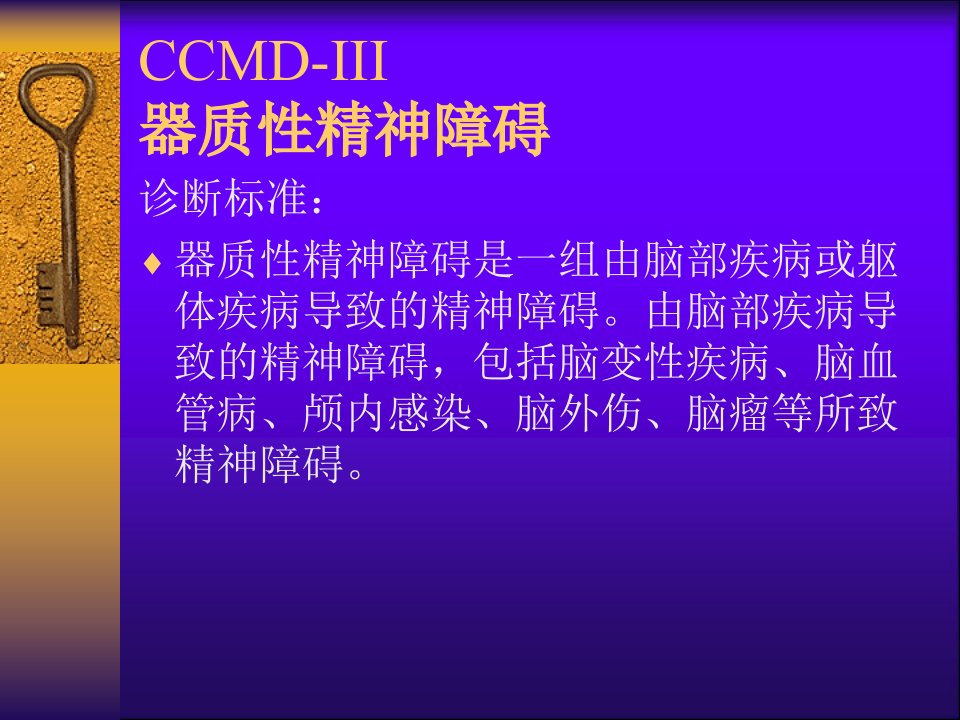 CCMD-III
器质性精神障碍

诊断标准：

♦ 器质性精神障碍是一组由脑部疾病或躯体疾病导致的精神障碍。由脑部疾病导致的精神障碍，包括脑变性疾病、脑血管病、颅内感染、脑外伤、脑瘤等所致精神障碍。